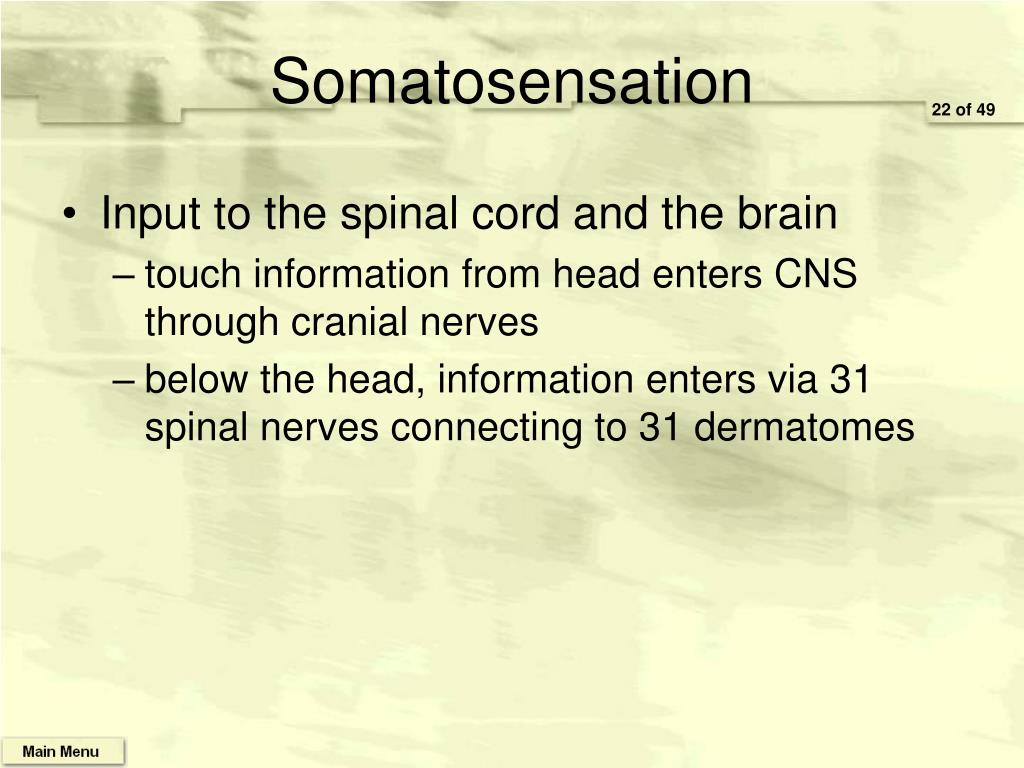 Somatosensation

22 of 49

• Input to the spinal cord and the brain
– touch information from head enters CNS through cranial nerves
– below the head, information enters via 31 spinal nerves connecting to 31 dermatomes

Main Menu